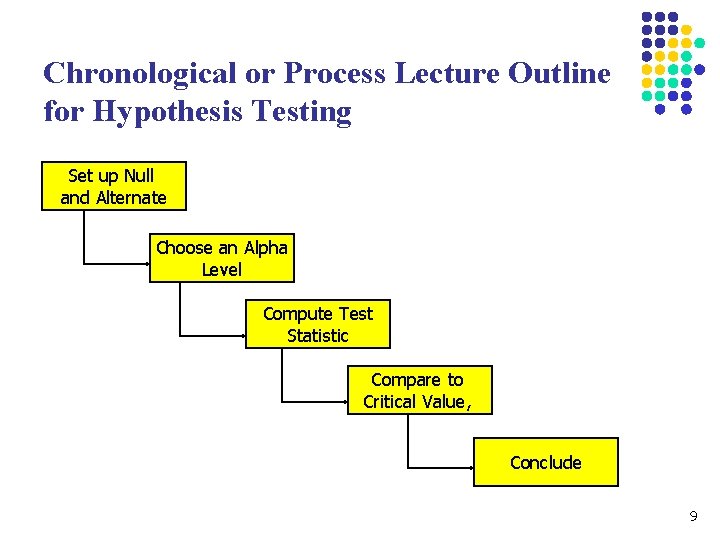 Chronological or Process Lecture Outline for Hypothesis Testing

Set up Null and Alternate

Choose an Alpha Level

Compute Test Statistic

Compare to Critical Value,

Conclude

9